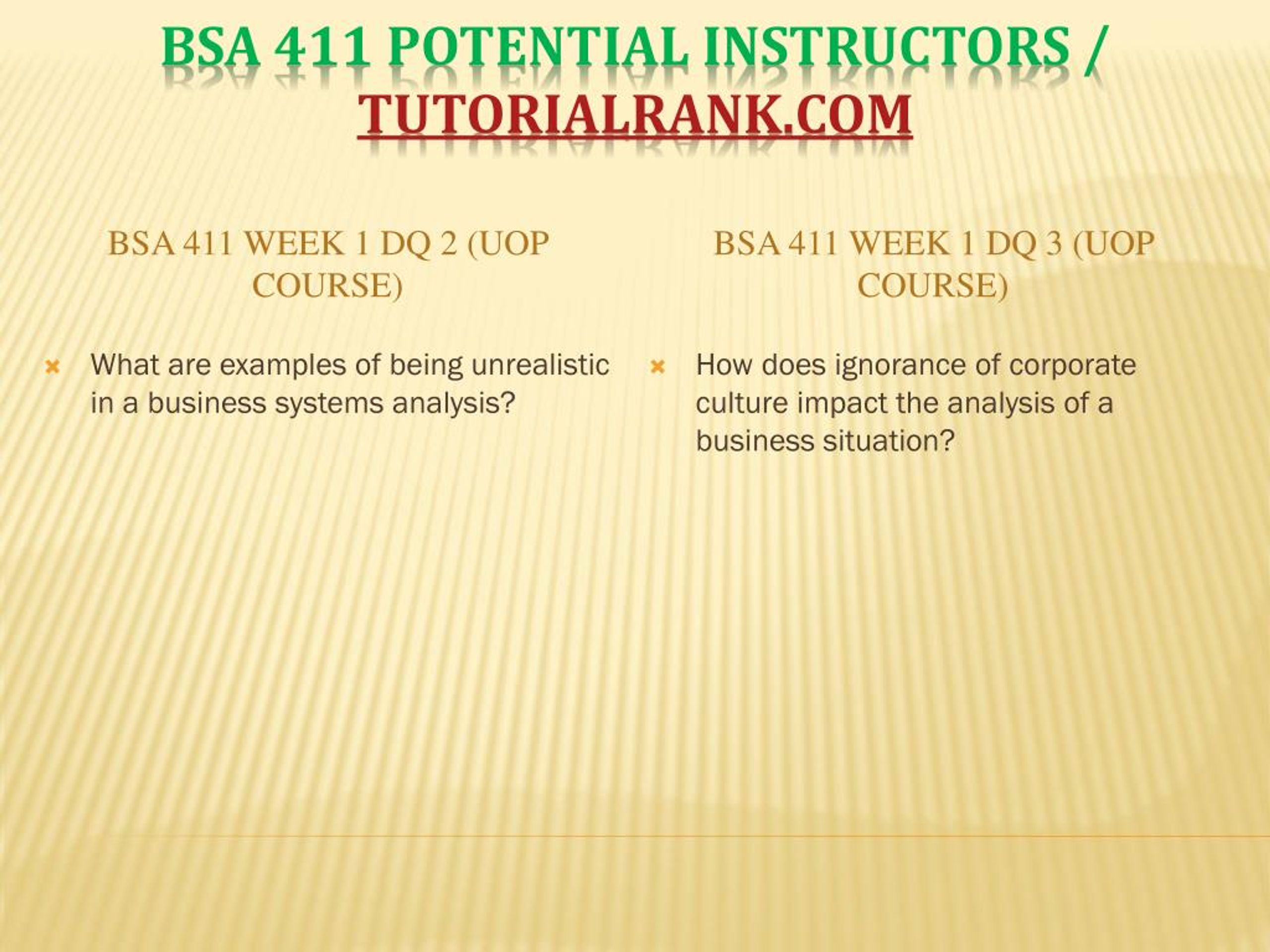 BSA 411 POTENTIAL INSTRUCTORS / TUTORIALRANK.COM

BSA 411 WEEK 1 DQ 2 (UOP COURSE)

What are examples of being unrealistic in a business systems analysis?

BSA 411 WEEK 1 DQ 3 (UOP COURSE)

How does ignorance of corporate culture impact the analysis of a business situation?